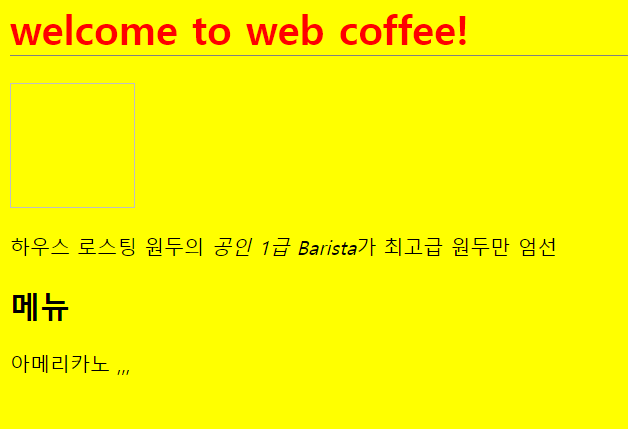 welcome to web coffee!

하우스 로스팅 원두의 공인 1급 Barista가 최고급 원두만 엄선

메뉴

아메리카노 ,,,